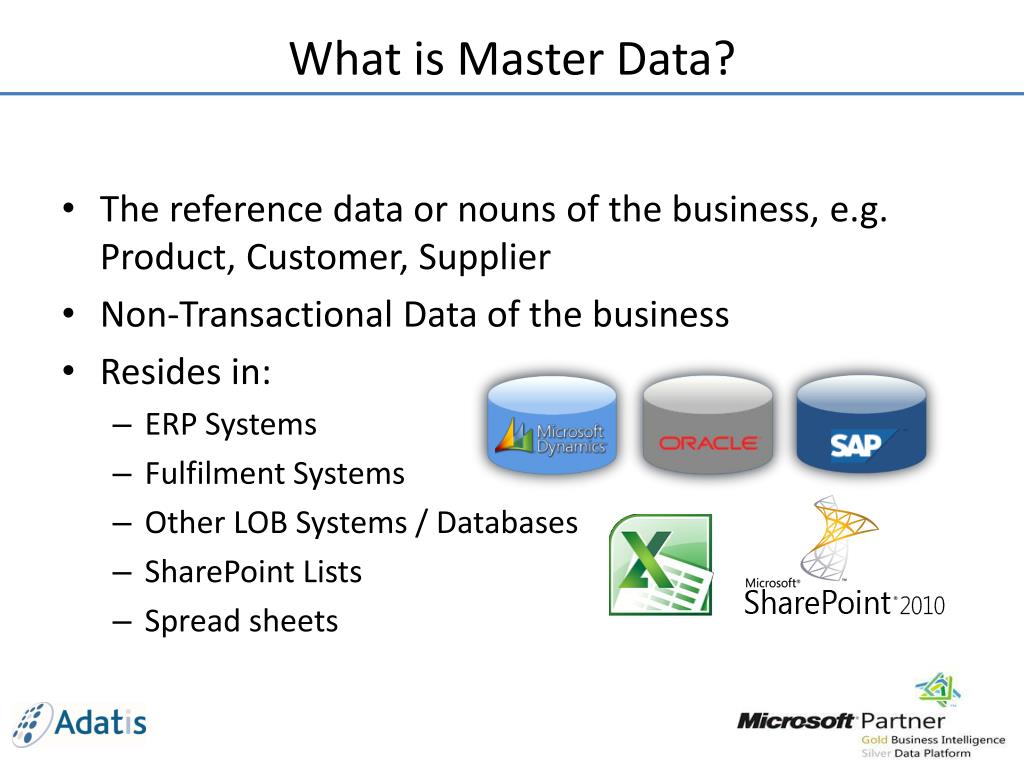 What is Master Data?

• The reference data or nouns of the business, e.g. Product, Customer, Supplier
• Non-Transactional Data of the business
• Resides in:
– ERP Systems
– Fulfilment Systems
– Other LOB Systems / Databases
– SharePoint Lists
– Spread sheets

Microsoft Dynamics

ORACLE

SAP

Microsoft SharePoint 2010

Adatis

Microsoft Partner
Gold Business Intelligence
Silver Data Platform